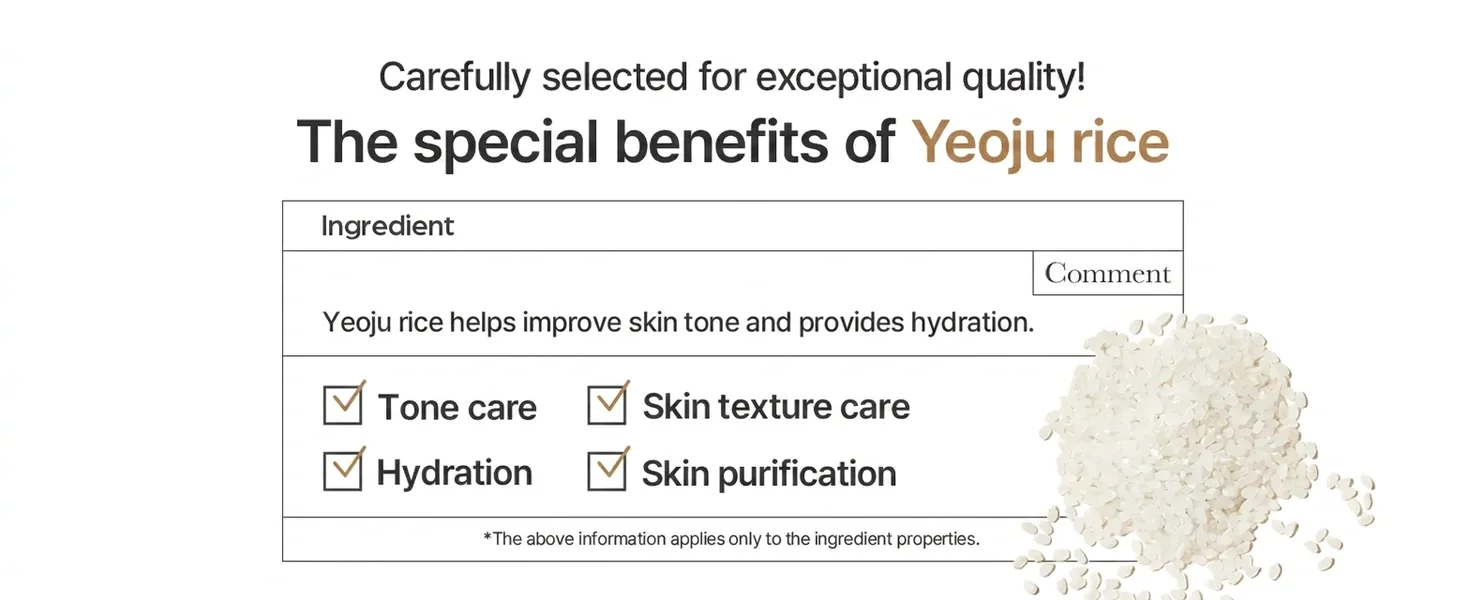 Carefully selected for exceptional quality!

The special benefits of Yeoju rice

Ingredient

Comment

Yeoju rice helps improve skin tone and provides hydration.

Tone care
Skin texture care
Hydration
Skin purification

*The above information applies only to the ingredient properties.